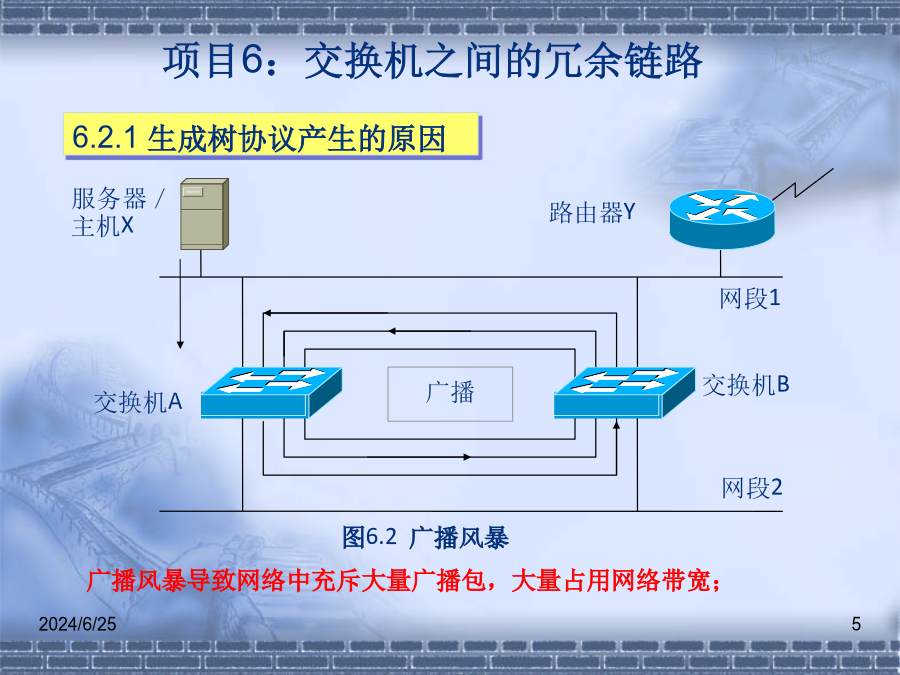 项目6：交换机之间的冗余链路

6.2.1 生成树协议产生的原因

服务器 / 主机X

路由器Y

网段1

交换机A

广播

交换机B

网段2

图6.2 广播风暴

广播风暴导致网络中充斥大量广播包，大量占用网络带宽；

2024/6/25

5